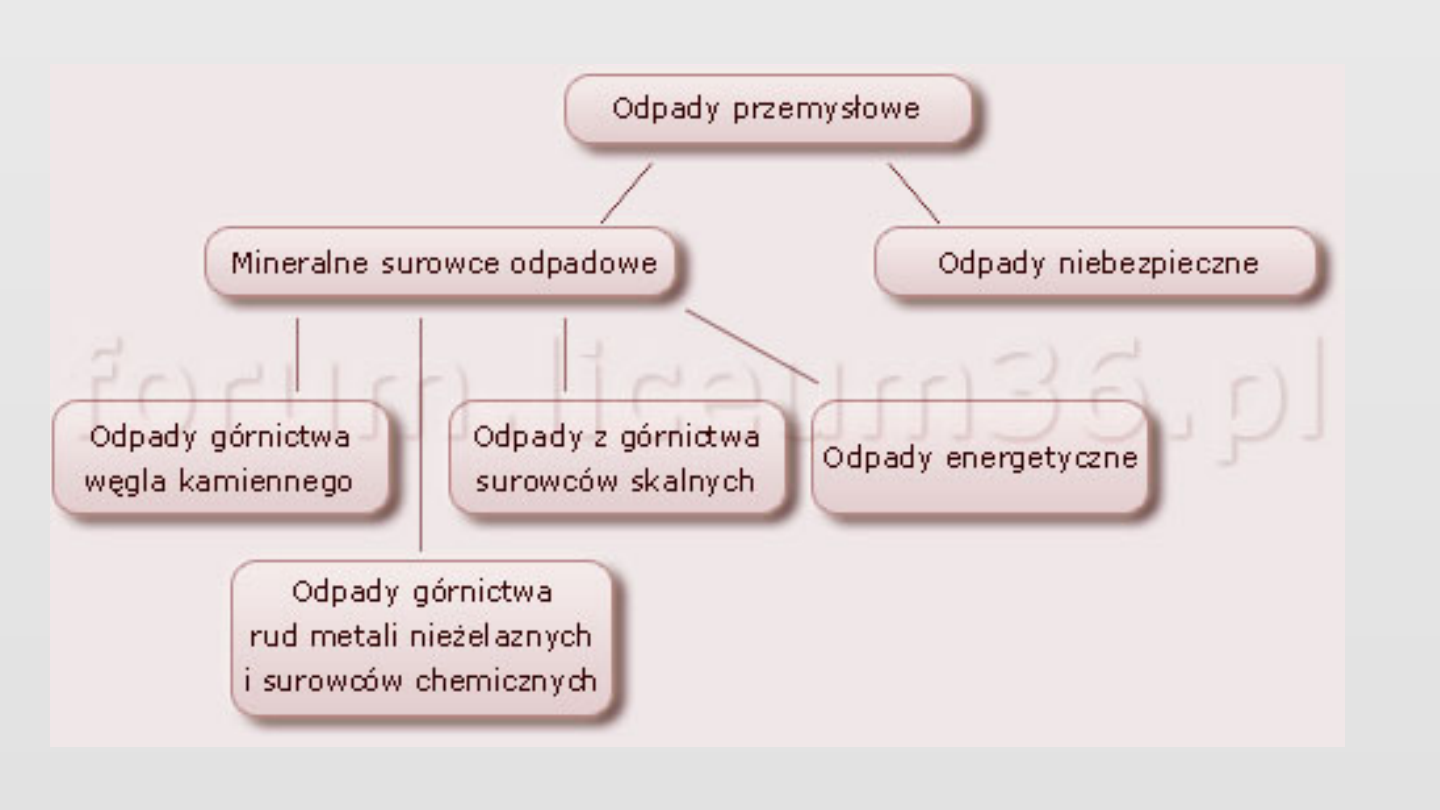 Odpady przemysłowe

Mineralne surowce odpadowe

Odpady niebezpieczne

forum.liceum36.pl

Odpady górnictwa węgla kamiennego

Odpady z górnictwa surowców skalnych

Odpady energetyczne

Odpady górnictwa rud metali nieżelaznych i surowców chemicznych